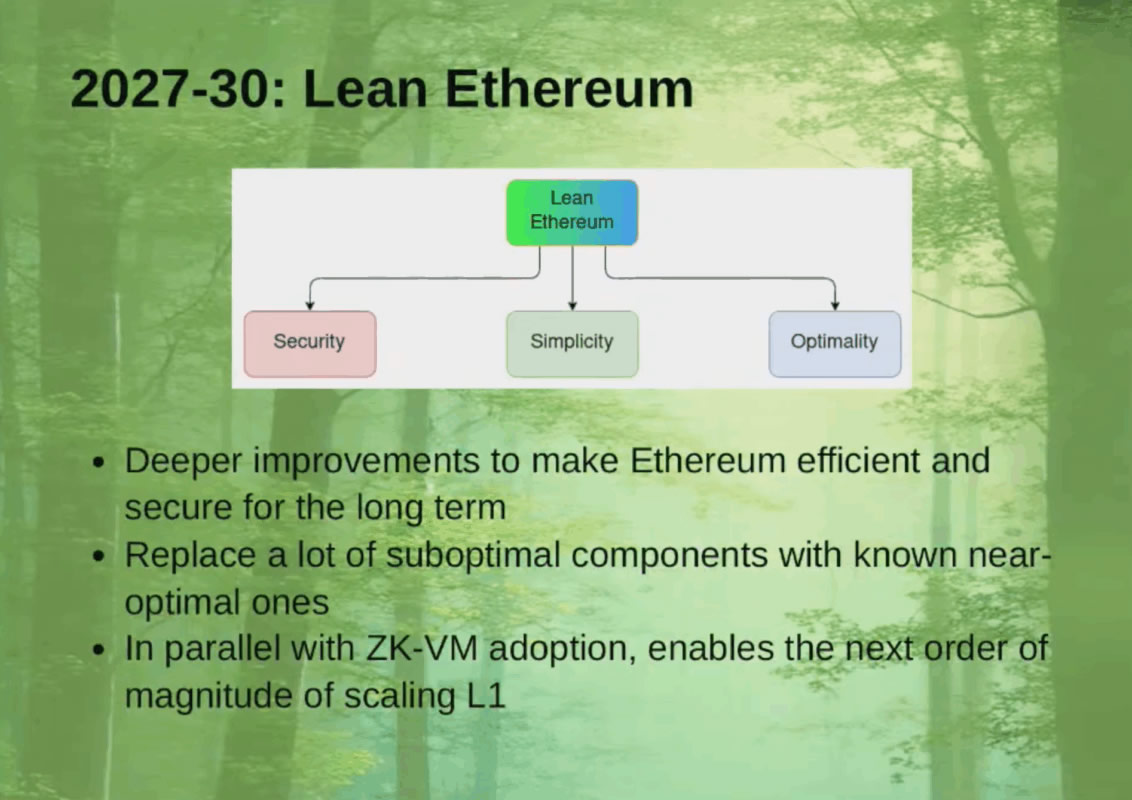 2027-30: Lean Ethereum

Lean Ethereum

Security

Simplicity

Optimality

• Deeper improvements to make Ethereum efficient and secure for the long term
• Replace a lot of suboptimal components with known near-optimal ones
• In parallel with ZK-VM adoption, enables the next order of magnitude of scaling L1